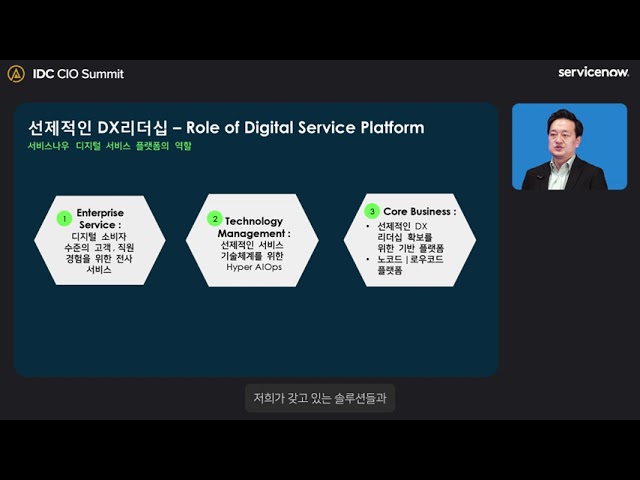 IDC CIO Summit

servicenow.

선제적인 DX리더십 – Role of Digital Service Platform

서비스나우 디지털 서비스 플랫폼의 역할

1 Enterprise Service :
디지털 소비자 수준의 고객, 직원 경험을 위한 전사 서비스

2 Technology Management :
선제적인 서비스 기술체계를 위한 Hyper AIOps

3 Core Business :
• 선제적인 DX 리더십 확보를 위한 기반 플랫폼
• 노코드 | 로우코드 플랫폼

저희가 갖고 있는 솔루션들과